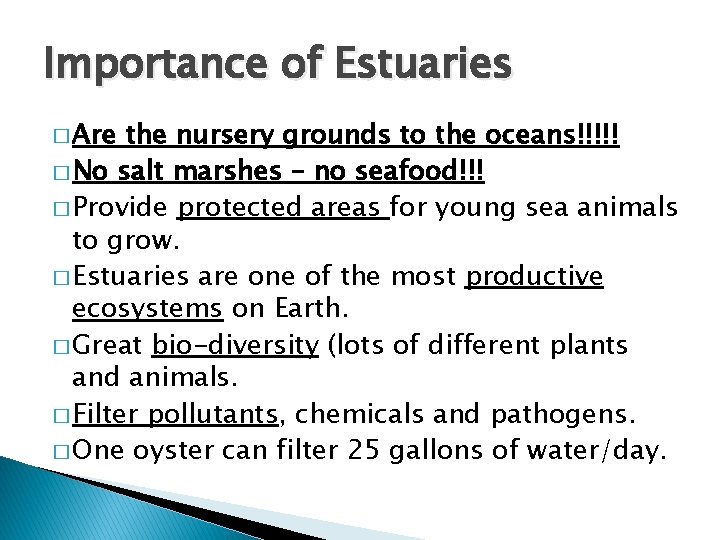 Importance of Estuaries

□ Are the nursery grounds to the oceans!!!!!

□ No salt marshes – no seafood!!!

□ Provide protected areas for young sea animals to grow.

□ Estuaries are one of the most productive ecosystems on Earth.

□ Great bio-diversity (lots of different plants and animals.

□ Filter pollutants, chemicals and pathogens.

□ One oyster can filter 25 gallons of water/day.